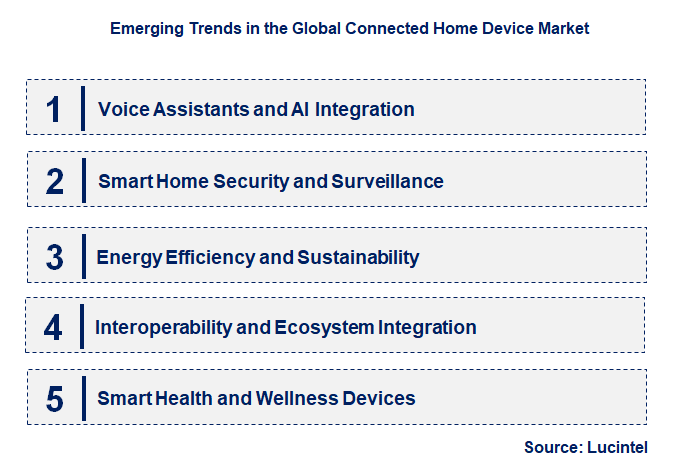 Emerging Trends in the Global Connected Home Device Market

1 Voice Assistants and AI Integration

2 Smart Home Security and Surveillance

3 Energy Efficiency and Sustainability

4 Interoperability and Ecosystem Integration

5 Smart Health and Wellness Devices

Source: Lucintel